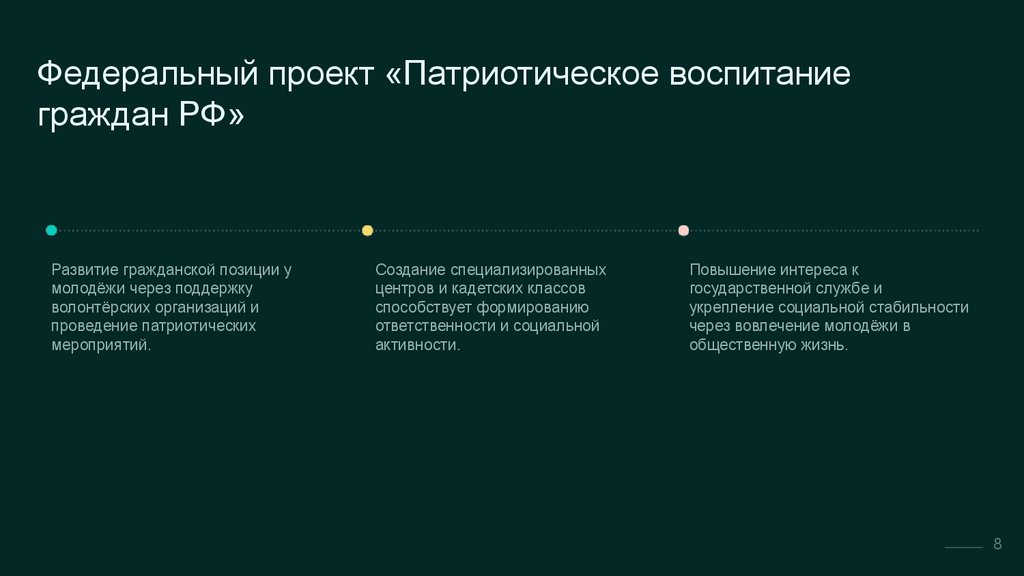 Федеральный проект «Патриотическое воспитание граждан РФ»

Развитие гражданской позиции у молодёжи через поддержку волонтёрских организаций и проведение патриотических мероприятий.

Создание специализированных центров и кадетских классов способствует формированию ответственности и социальной активности.

Повышение интереса к государственной службе и укрепление социальной стабильности через вовлечение молодёжи в общественную жизнь.

8